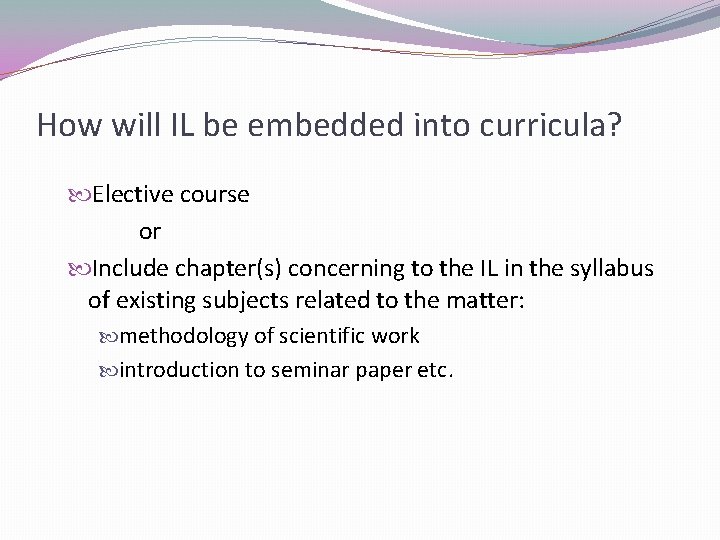 How will IL be embedded into curricula?

Elective course

or

Include chapter(s) concerning to the IL in the syllabus of existing subjects related to the matter:

methodology of scientific work

introduction to seminar paper etc.